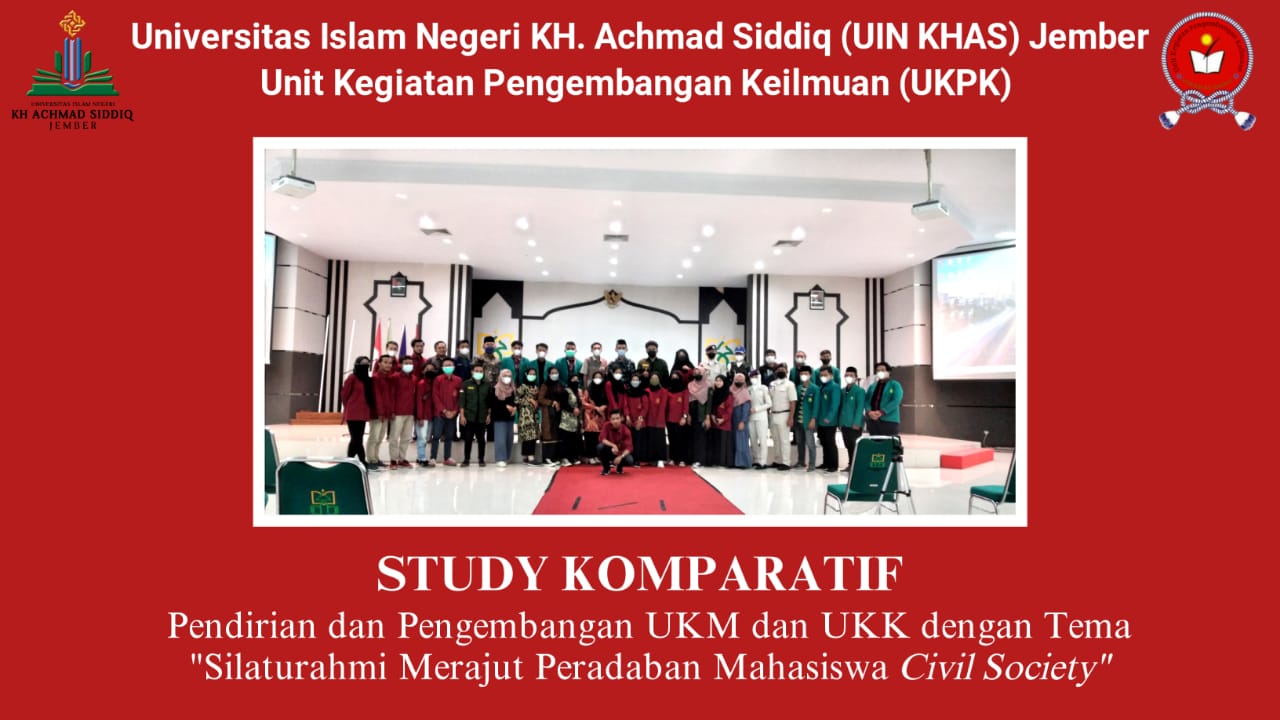 UNIVERSITAS ISLAM NEGERI
KH ACHMAD SIDDIQ
JEMBER

Universitas Islam Negeri KH. Achmad Siddiq (UIN KHAS) Jember
Unit Kegiatan Pengembangan Keilmuan (UKPK)

STUDY KOMPARATIF
Pendirian dan Pengembangan UKM dan UKK dengan Tema "Silaturahmi Merajut Peradaban Mahasiswa Civil Society"